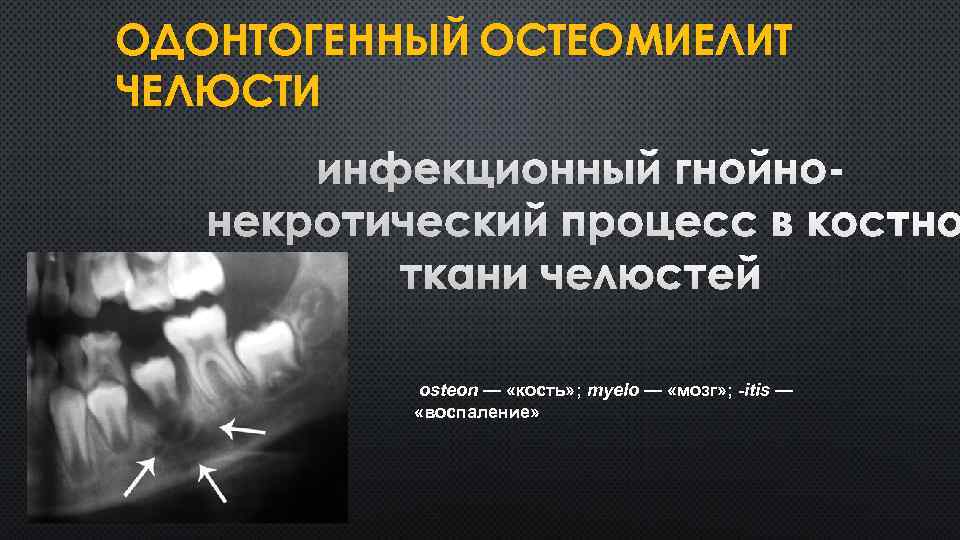 ОДОНТОГЕННЫЙ ОСТЕОМИЕЛИТ ЧЕЛЮСТИ

инфекционный гнойно-некротический процесс в костно ткани челюстей

osteon — «кость»; myelo — «мозг»; -itis — «воспаление»